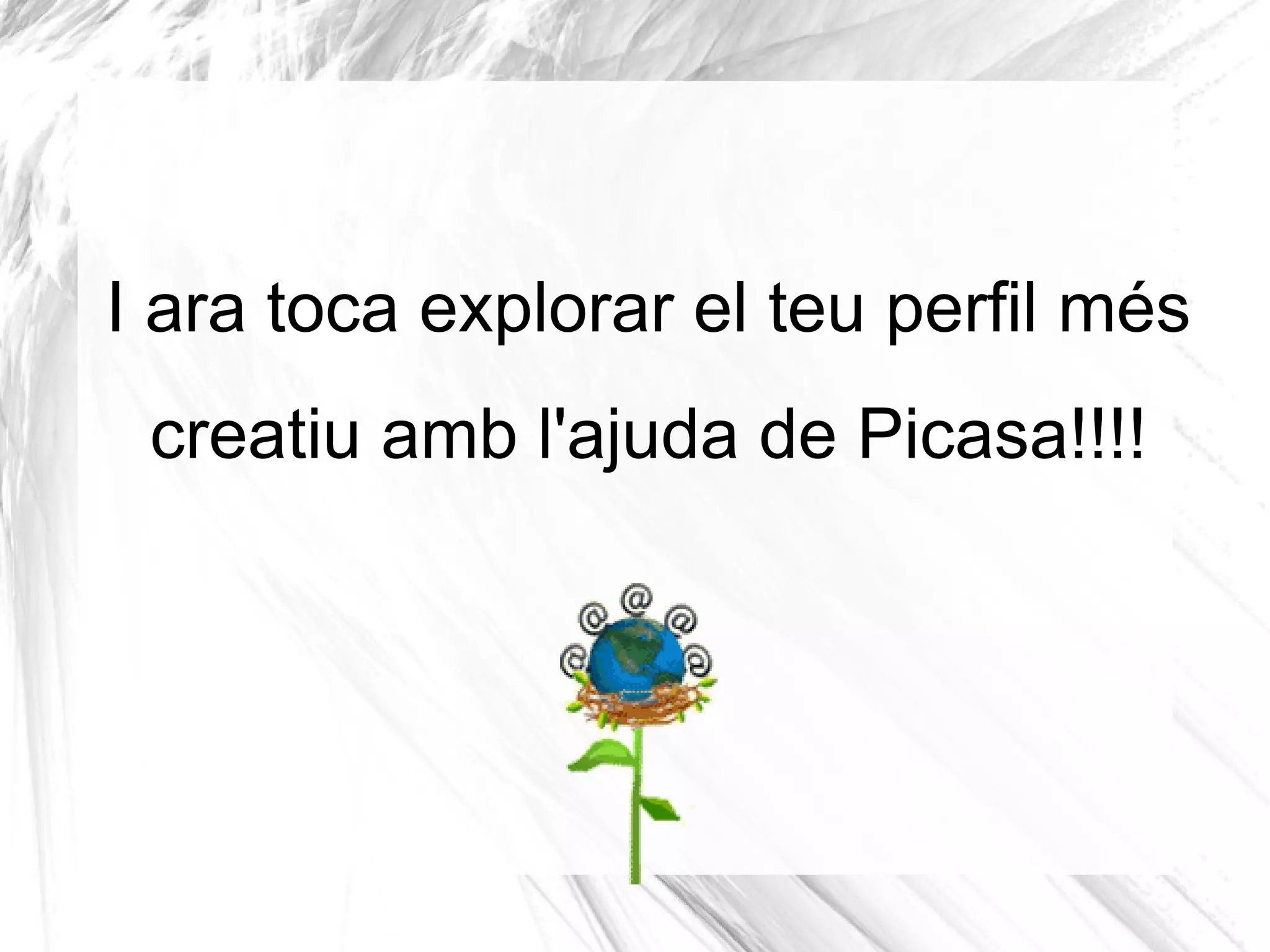 I ara toca explorar el teu perfil més creatiu amb l'ajuda de Picasa!!!!